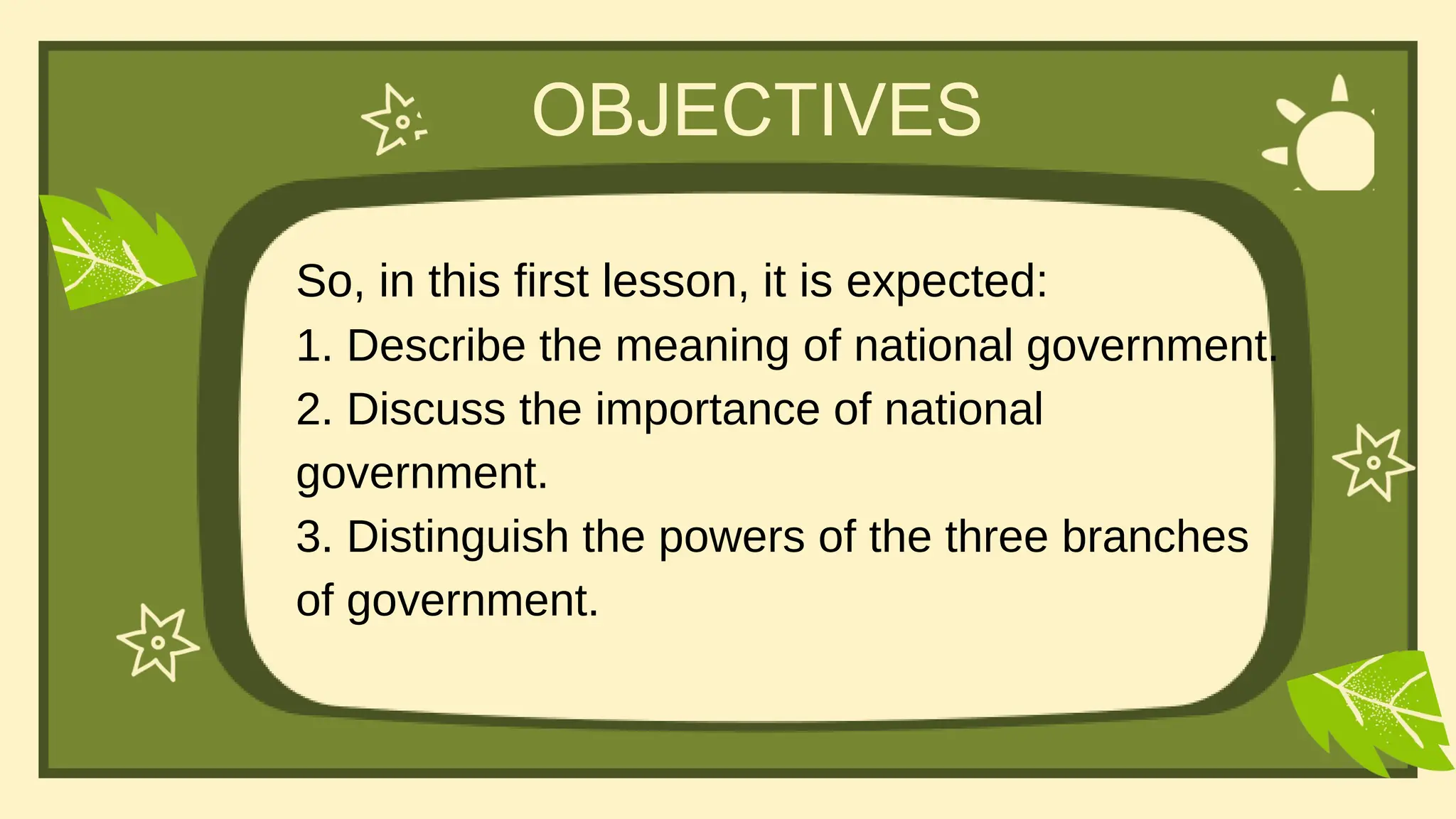 OBJECTIVES

So, in this first lesson, it is expected:
1. Describe the meaning of national government.
2. Discuss the importance of national government.
3. Distinguish the powers of the three branches of government.